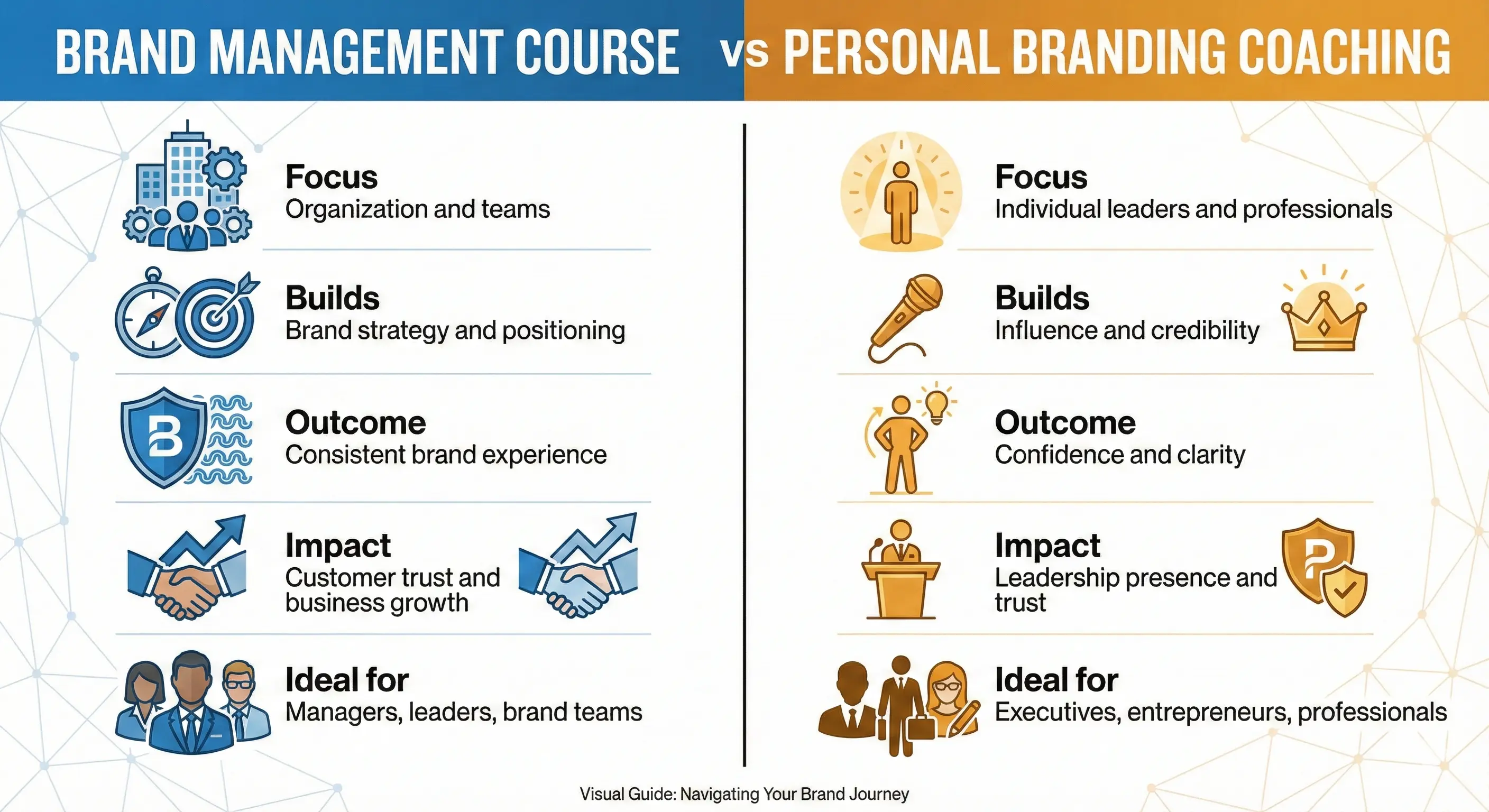 BRAND MANAGEMENT COURSE vs PERSONAL BRANDING COACHING

Focus
Organization and teams

Builds
Brand strategy and positioning

B

Outcome
Consistent brand experience

Impact
Customer trust and business growth

Ideal for
Managers, leaders, brand teams

Focus
Individual leaders and professionals

Builds
Influence and credibility

Outcome
Confidence and clarity

Impact
Leadership presence and trust

P

Ideal for
Executives, entrepreneurs, professionals

Visual Guide: Navigating Your Brand Journey